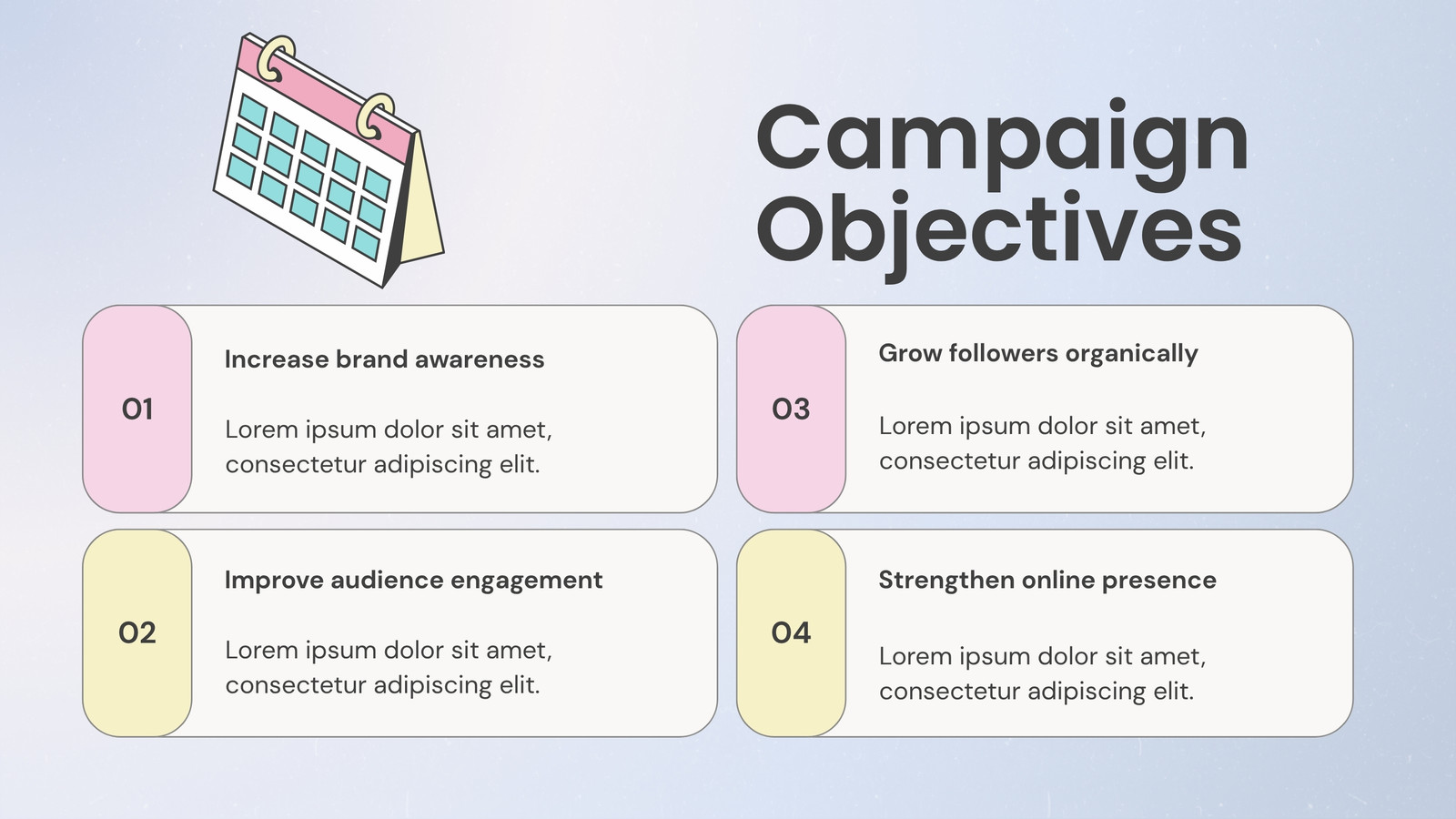 Campaign Objectives

01

Increase brand awareness

Lorem ipsum dolor sit amet, consectetur adipiscing elit.

02

Improve audience engagement

Lorem ipsum dolor sit amet, consectetur adipiscing elit.

03

Grow followers organically

Lorem ipsum dolor sit amet, consectetur adipiscing elit.

04

Strengthen online presence

Lorem ipsum dolor sit amet, consectetur adipiscing elit.